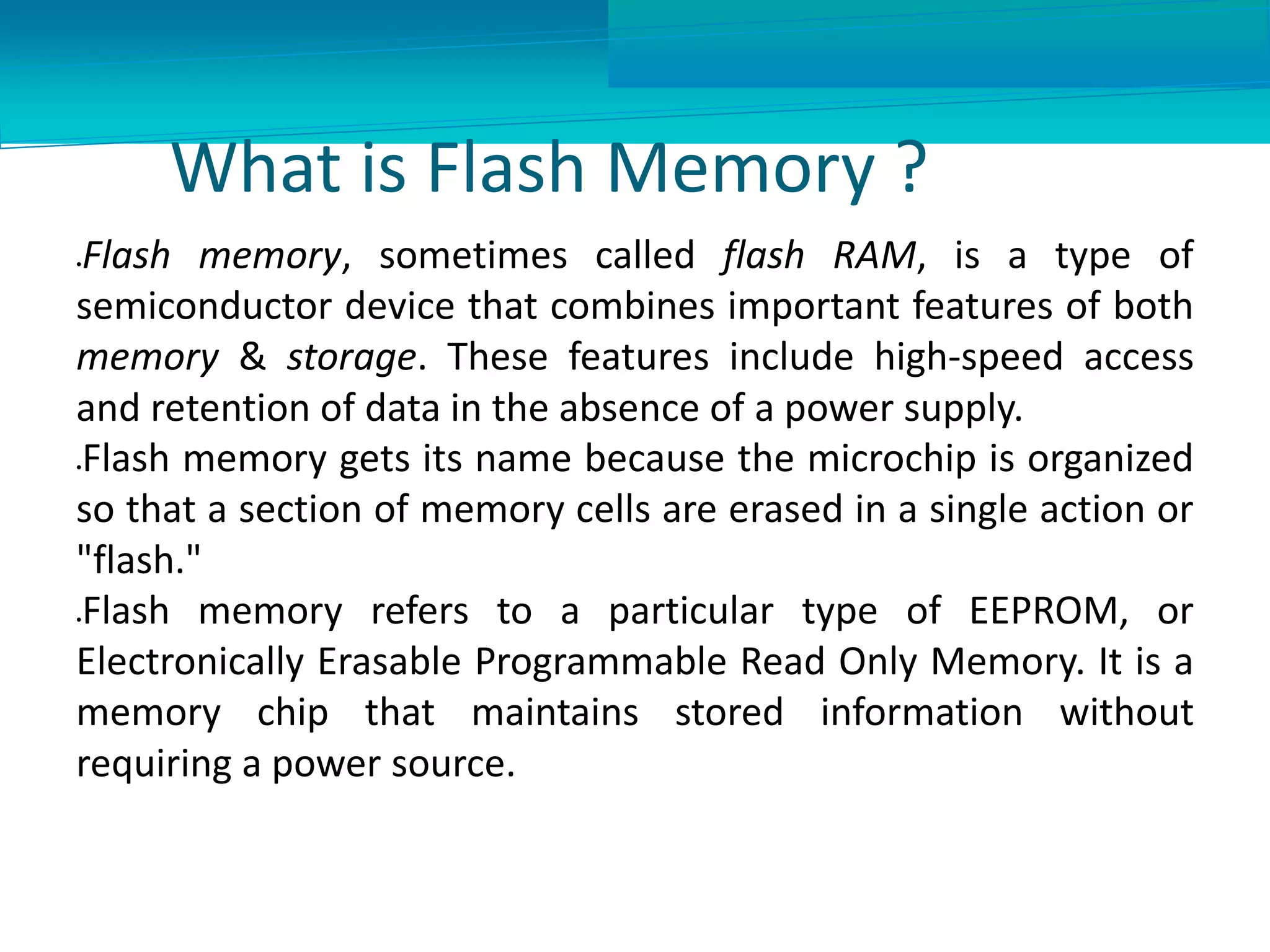 What is Flash Memory ?

•Flash memory, sometimes called flash RAM, is a type of semiconductor device that combines important features of both memory & storage. These features include high-speed access and retention of data in the absence of a power supply.

•Flash memory gets its name because the microchip is organized so that a section of memory cells are erased in a single action or "flash."

•Flash memory refers to a particular type of EEPROM, or Electronically Erasable Programmable Read Only Memory. It is a memory chip that maintains stored information without requiring a power source.